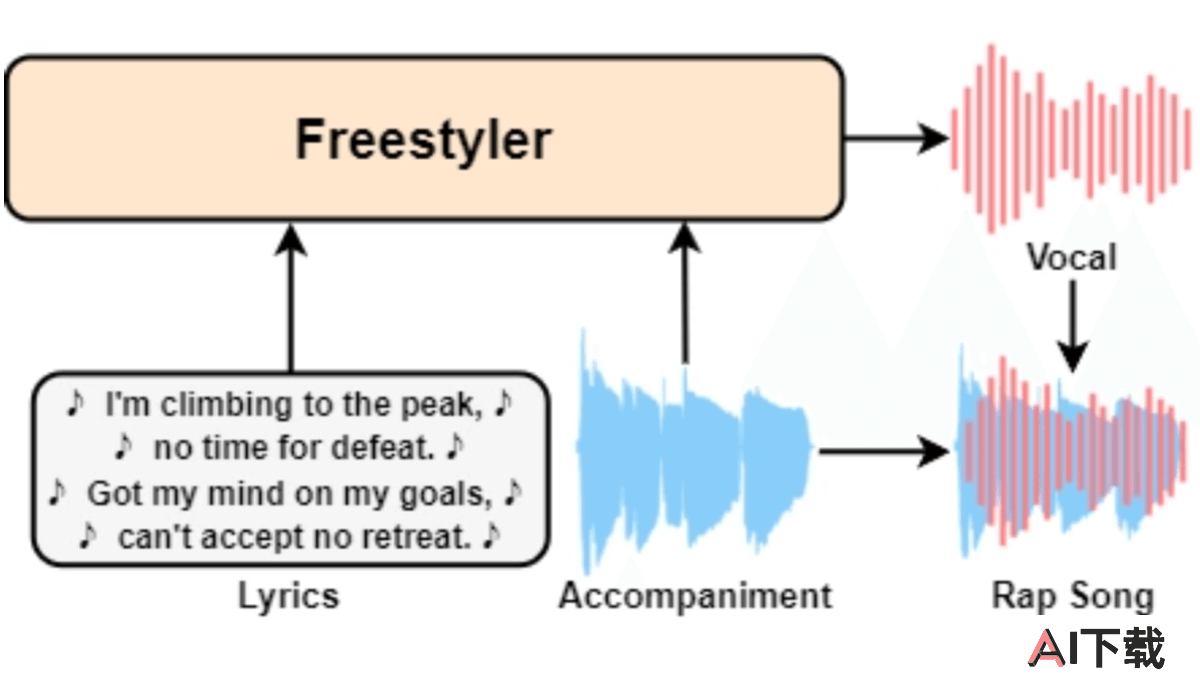 Freestyler

Vocal

♪ I'm climbing to the peak, ♪
♪ no time for defeat. ♪
♪ Got my mind on my goals, ♪
♪ can't accept no retreat. ♪

Lyrics

Accompaniment

Rap Song

AI下载